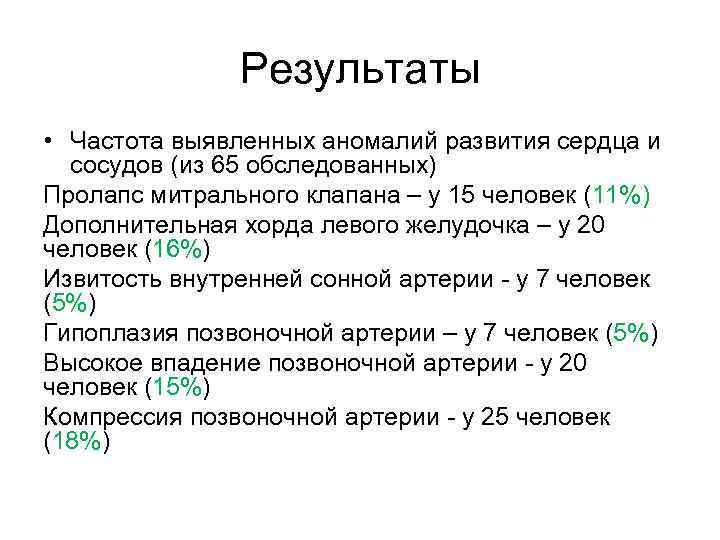 Результаты

• Частота выявленных аномалий развития сердца и сосудов (из 65 обследованных)

Пролапс митрального клапана – у 15 человек (11%)

Дополнительная хорда левого желудочка – у 20 человек (16%)

Извитость внутренней сонной артерии - у 7 человек (5%)

Гипоплазия позвоночной артерии – у 7 человек (5%)

Высокое впадение позвоночной артерии - у 20 человек (15%)

Компрессия позвоночной артерии - у 25 человек (18%)